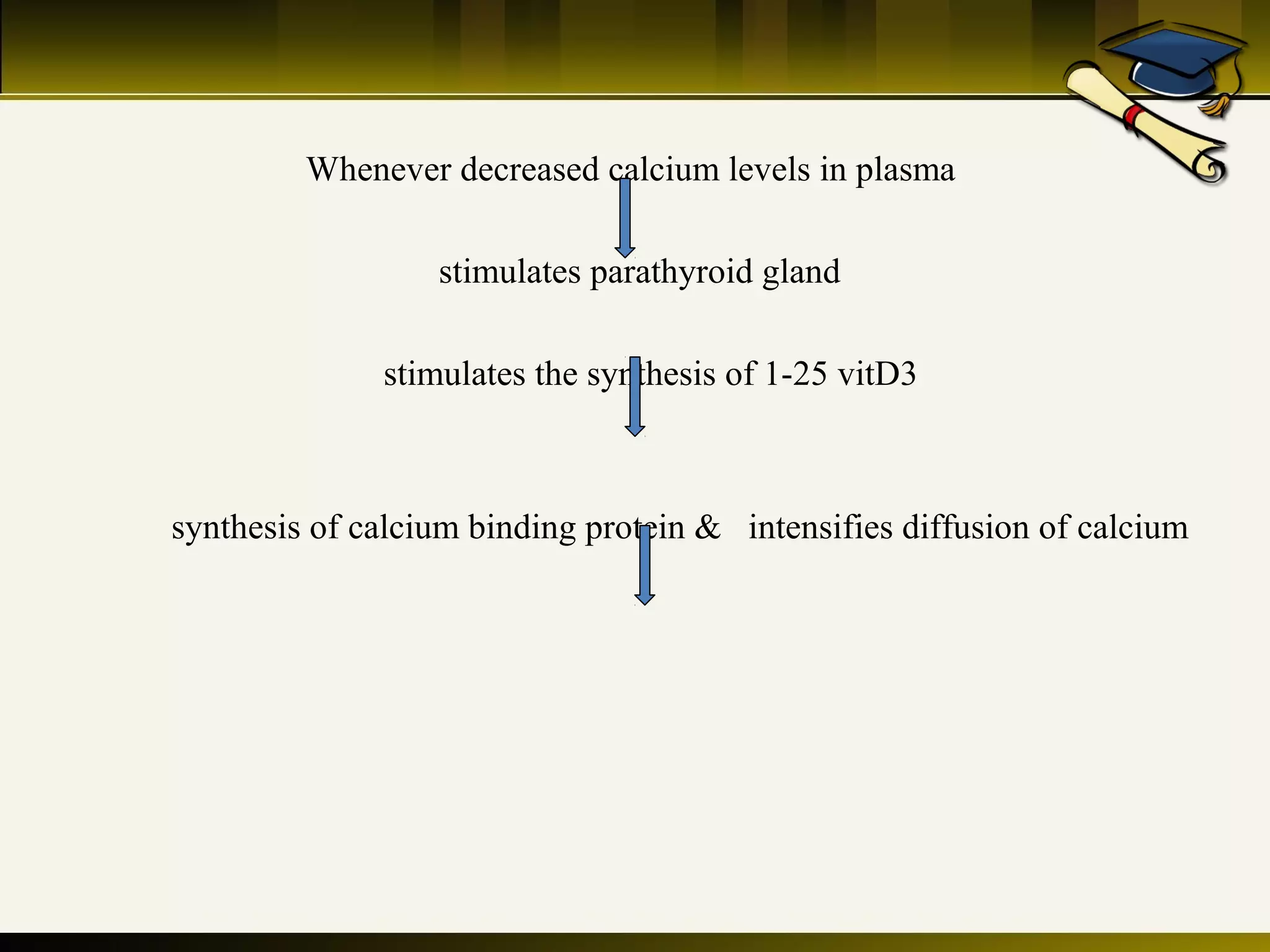 Whenever decreased calcium levels in plasma

stimulates parathyroid gland

stimulates the synthesis of 1-25 vitD3

synthesis of calcium binding protein & intensifies diffusion of calcium